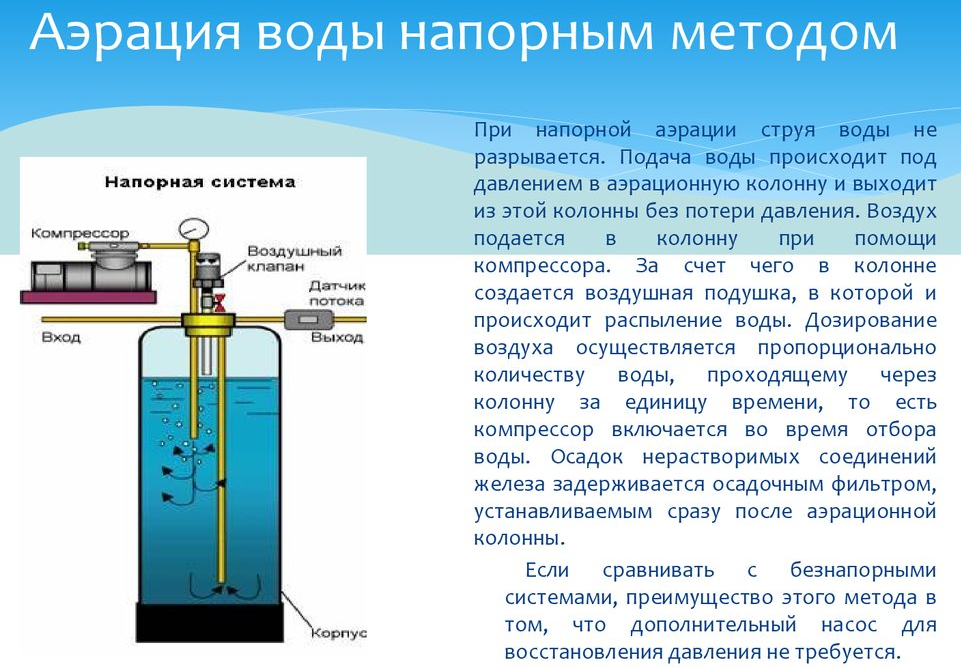 Аэрация воды напорным методом

Напорная система

Компрессор

Воздушный клапан

Датчик потока

Вход

Выход

Корпус

При напорной аэрации струя воды не разрывается. Подача воды происходит под давлением в аэрационную колонну и выходит из этой колонны без потери давления. Воздух подается в колонну при помощи компрессора. За счет чего в колонне создается воздушная подушка, в которой и происходит распыление воды. Дозирование воздуха осуществляется пропорционально количеству воды, проходящему через колонну за единицу времени, то есть компрессор включается во время отбора воды. Осадок нерастворимых соединений железа задерживается осадочным фильтром, устанавливаемым сразу после аэрационной колонны.

Если сравнивать с безнапорными системами, преимущество этого метода в том, что дополнительный насос для восстановления давления не требуется.